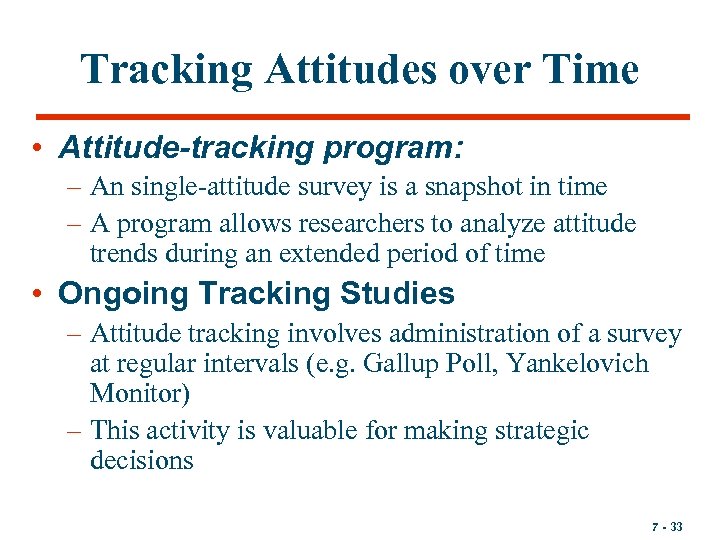 Tracking Attitudes over Time

• Attitude-tracking program:
– An single-attitude survey is a snapshot in time
– A program allows researchers to analyze attitude trends during an extended period of time

• Ongoing Tracking Studies
– Attitude tracking involves administration of a survey at regular intervals (e.g. Gallup Poll, Yankelovich Monitor)
– This activity is valuable for making strategic decisions

7 - 33